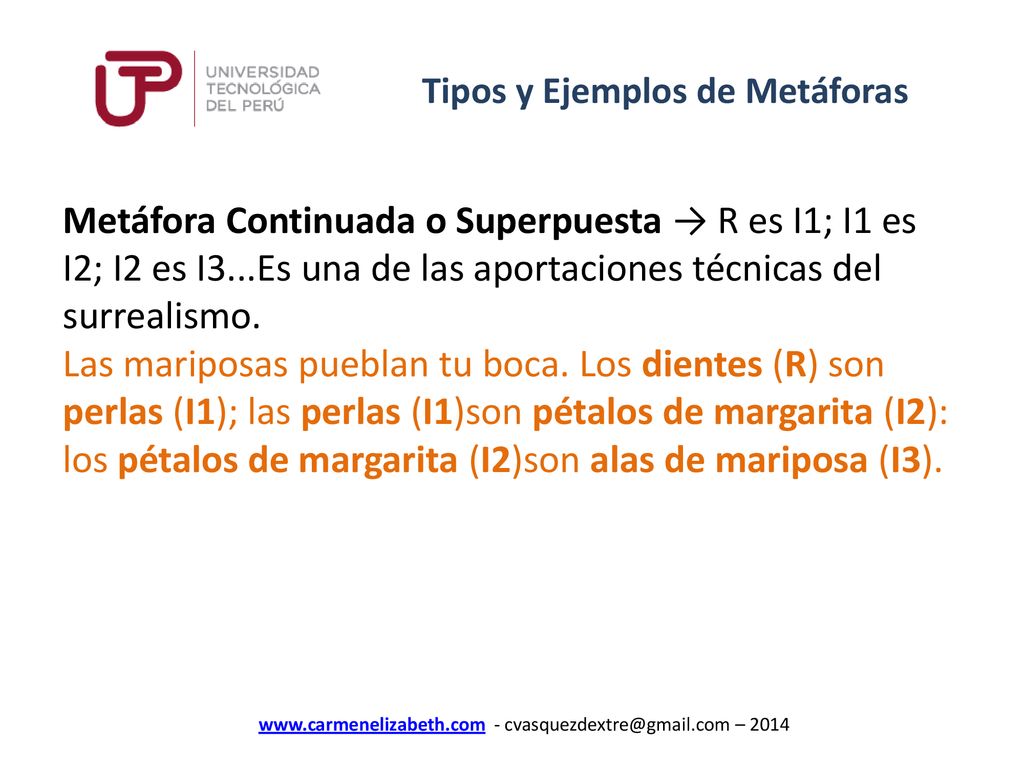 UTP UNIVERSIDAD TECNOLÓGICA DEL PERÚ

Tipos y Ejemplos de Metáforas

Metáfora Continuada o Superpuesta → R es I1; I1 es I2; I2 es I3...Es una de las aportaciones técnicas del surrealismo.
Las mariposas pueblan tu boca. Los dientes (R) son perlas (I1); las perlas (I1)son pétalos de margarita (I2): los pétalos de margarita (I2)son alas de mariposa (I3).

www.carmenelizabeth.com - cvasquezdextre@gmail.com – 2014